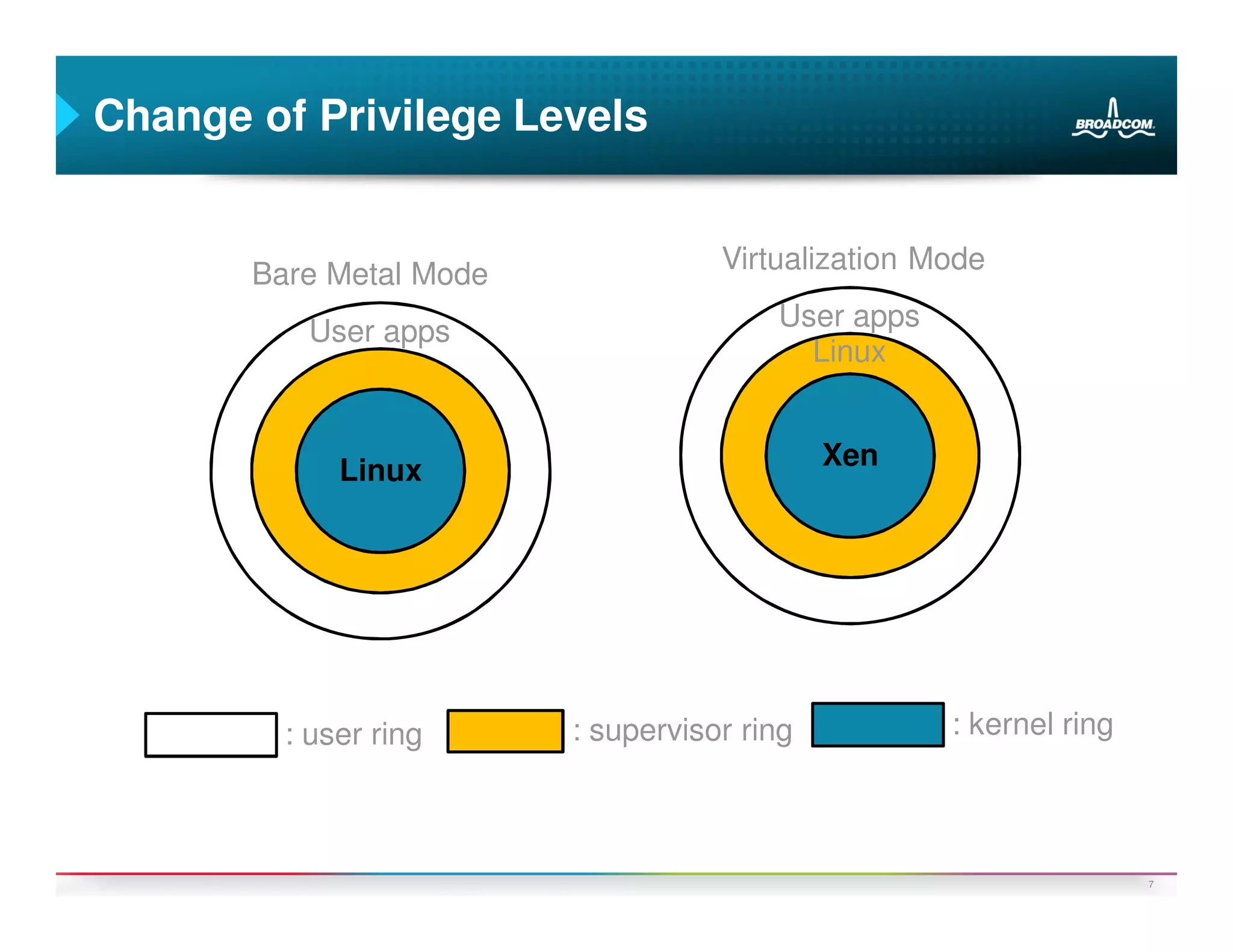 Change of Privilege Levels

BROADCOM.

Bare Metal Mode

User apps

Linux

Virtualization Mode

User apps

Linux

Xen

: user ring

: supervisor ring

: kernel ring

7